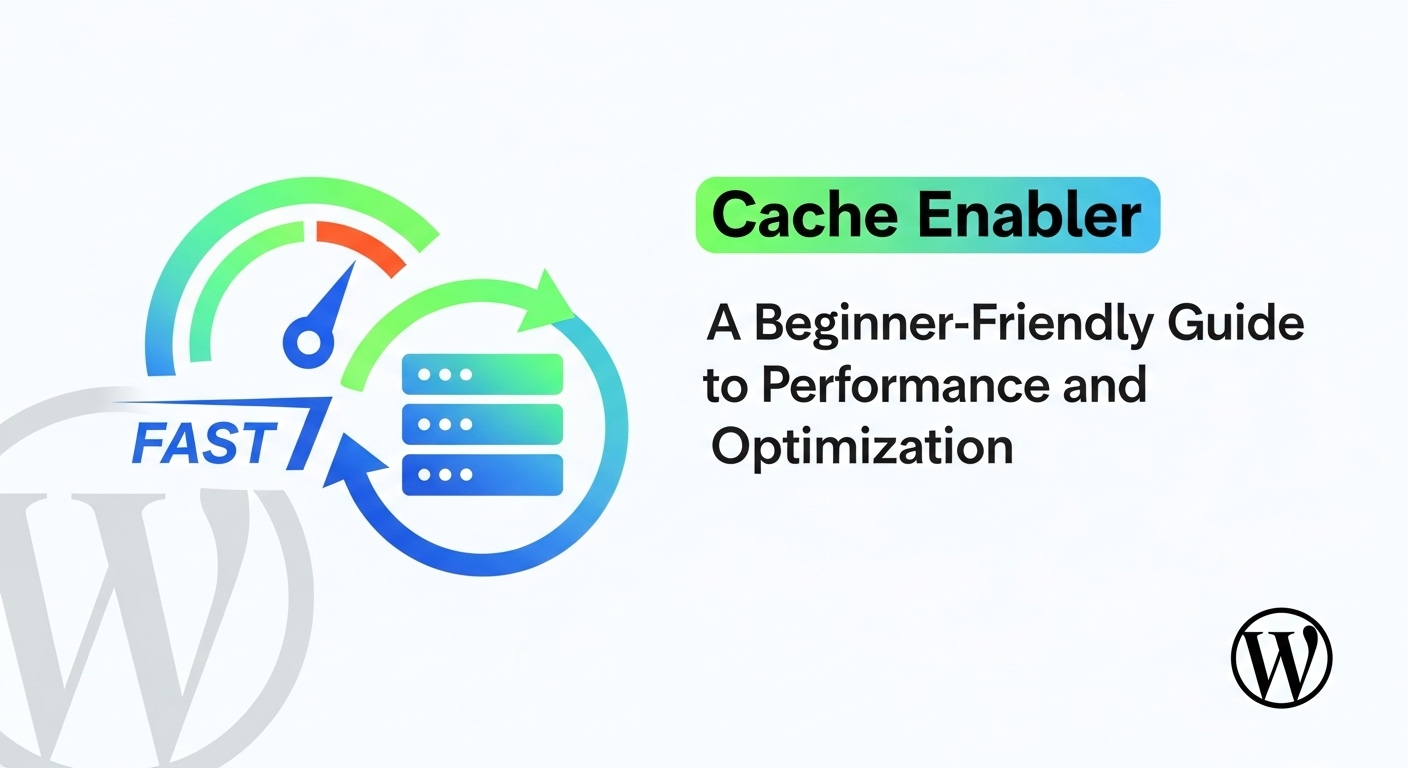 FAST

Cache Enabler

A Beginner-Friendly Guide to Performance and Optimization